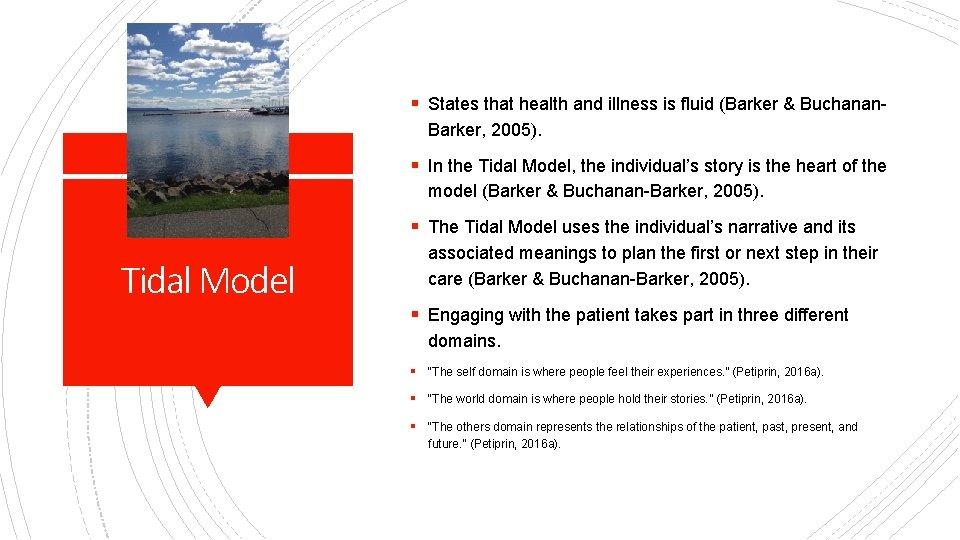 Tidal Model

▪ States that health and illness is fluid (Barker & Buchanan-Barker, 2005).

▪ In the Tidal Model, the individual's story is the heart of the model (Barker & Buchanan-Barker, 2005).

▪ The Tidal Model uses the individual's narrative and its associated meanings to plan the first or next step in their care (Barker & Buchanan-Barker, 2005).

▪ Engaging with the patient takes part in three different domains.

▪ "The self domain is where people feel their experiences." (Petiprin, 2016a).

▪ "The world domain is where people hold their stories." (Petiprin, 2016a).

▪ "The others domain represents the relationships of the patient, past, present, and future." (Petiprin, 2016a).